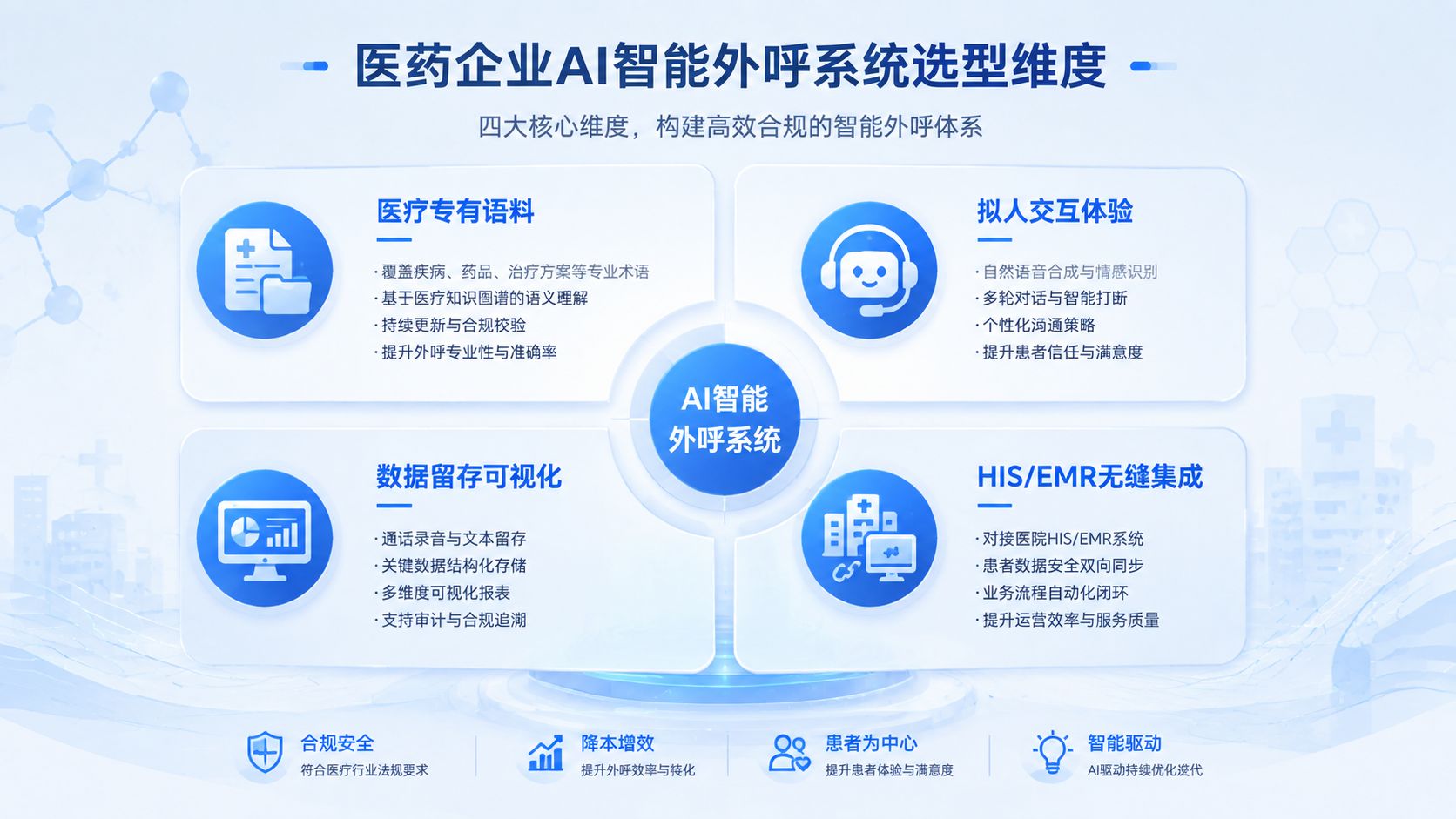 医药企业AI智能外呼系统选型维度

四大核心维度，构建高效合规的智能外呼体系

医疗专有语料

· 覆盖疾病、药品、治疗方案等专业术语
· 基于医疗知识图谱的语义理解
· 持续更新与合规校验
· 提升外呼专业性与准确率

拟人交互体验

· 自然语音合成与情感识别
· 多轮对话与智能打断
· 个性化沟通策略
· 提升患者信任与满意度

AI智能外呼系统

数据留存可视化

· 通话录音与文本留存
· 关键数据结构化存储
· 多维度可视化报表
· 支持审计与合规追溯

HIS/EMR无缝集成

· 对接医院HIS/EMR系统
· 患者数据安全双向同步
· 业务流程自动化闭环
· 提升运营效率与服务质量

合规安全
符合医疗行业法规要求

降本增效
提升外呼效率与转化

患者为中心
提升患者体验与满意度

智能驱动
AI驱动持续优化迭代